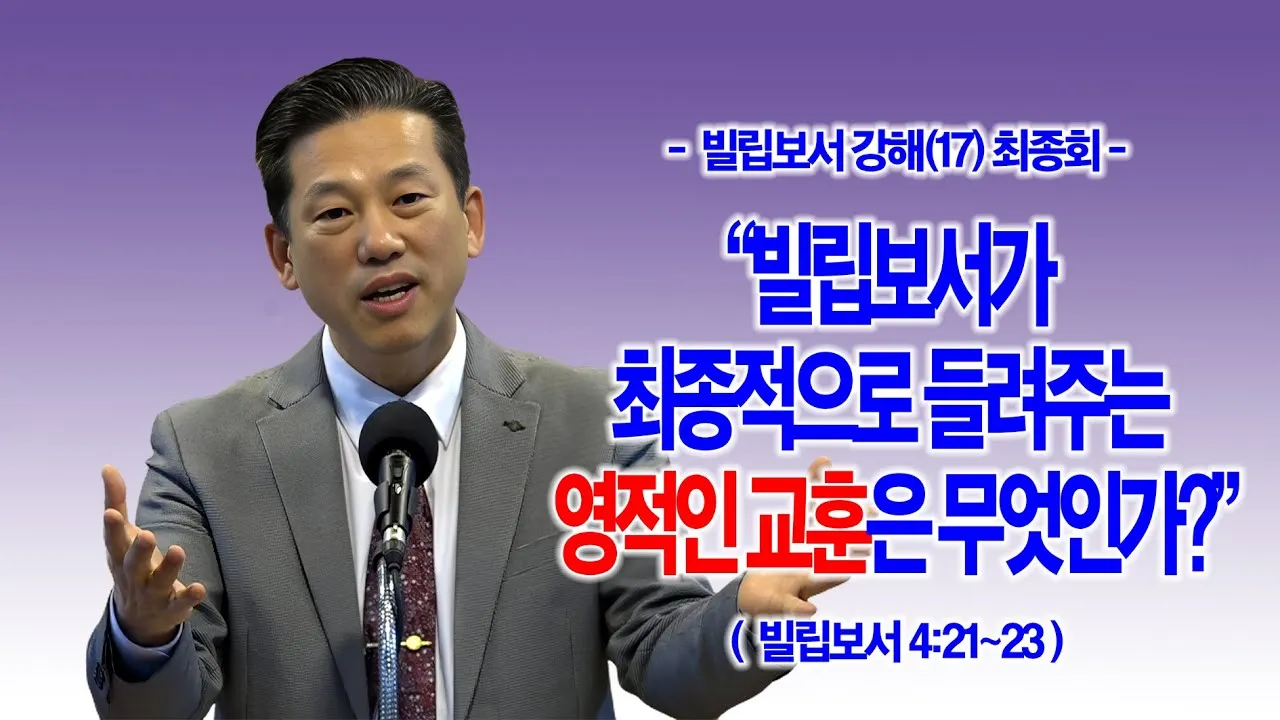 - 빌립보서 강해(17) 최종회 -

“빌립보서가 최종적으로 들려주는 영적인 교훈은 무엇인가?”

( 빌립보서 4:21~23 )